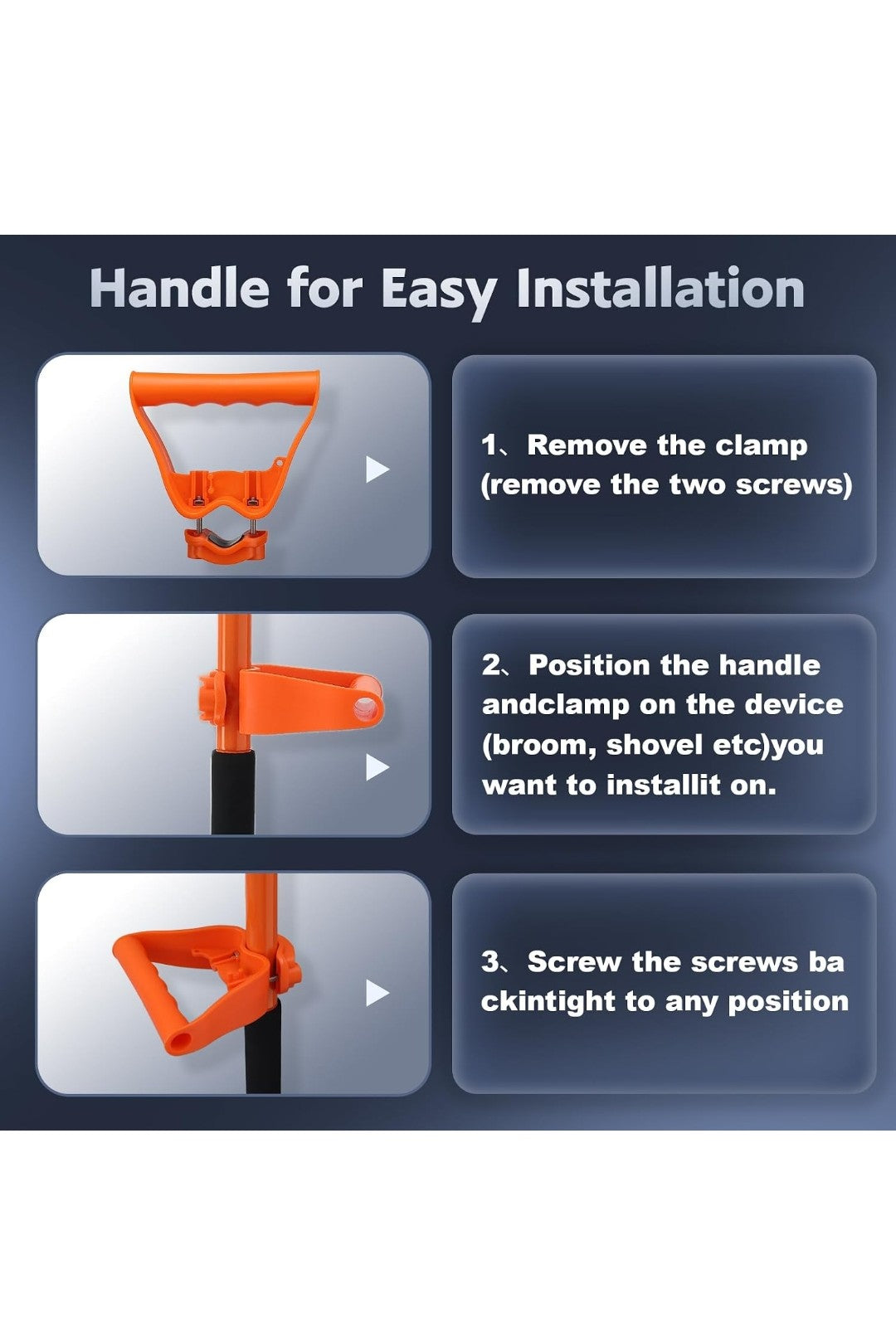 Handle for Easy Installation

1、Remove the clamp (remove the two screws)

2、Position the handle andclamp on the device (broom, shovel etc)you want to installit on.

3、Screw the screws ba ckintight to any position